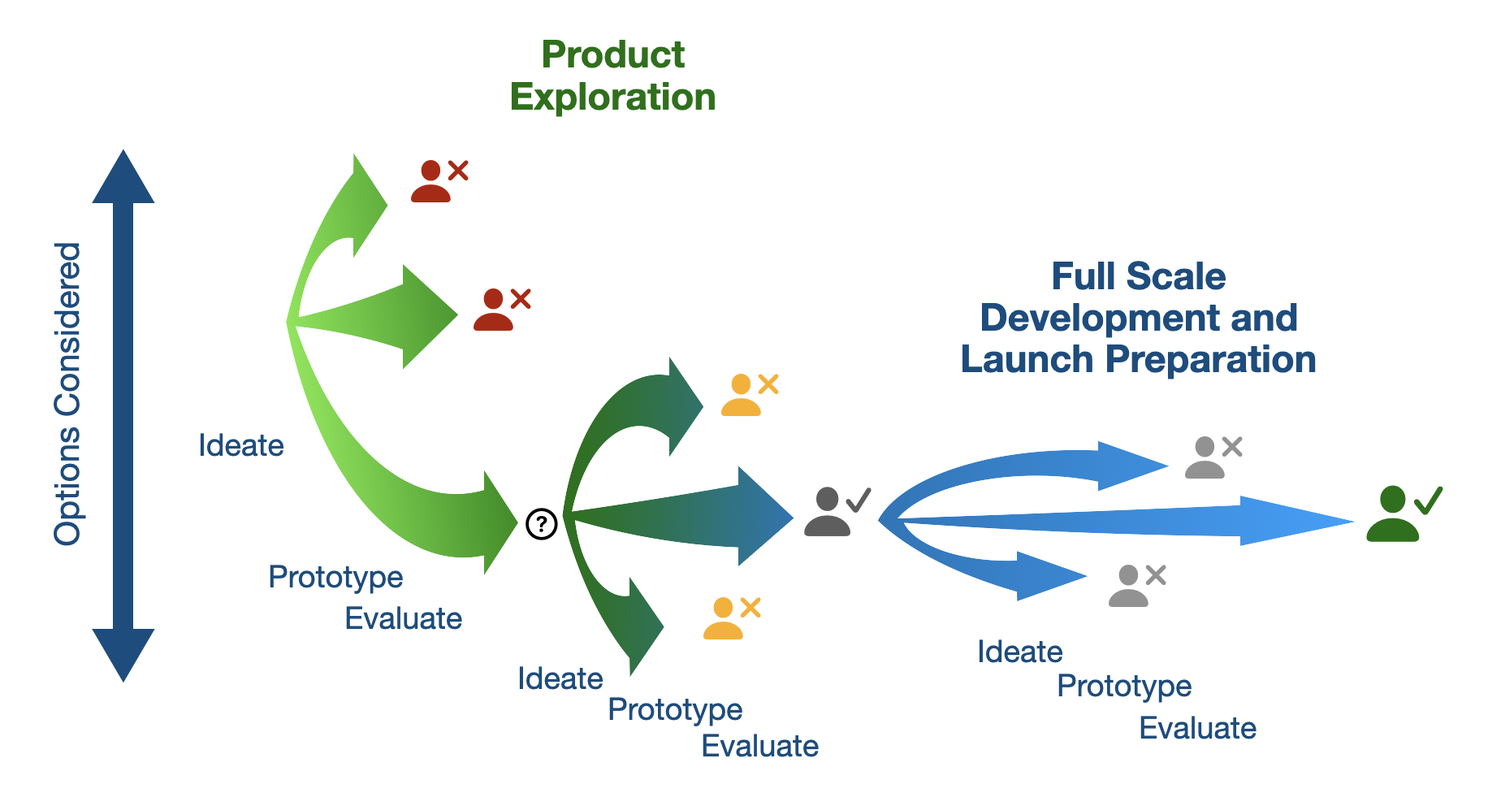 Product Exploration

Options Considered

Ideate

Prototype

Evaluate

?

Ideate

Prototype

Evaluate

Full Scale Development and Launch Preparation

Ideate

Prototype

Evaluate